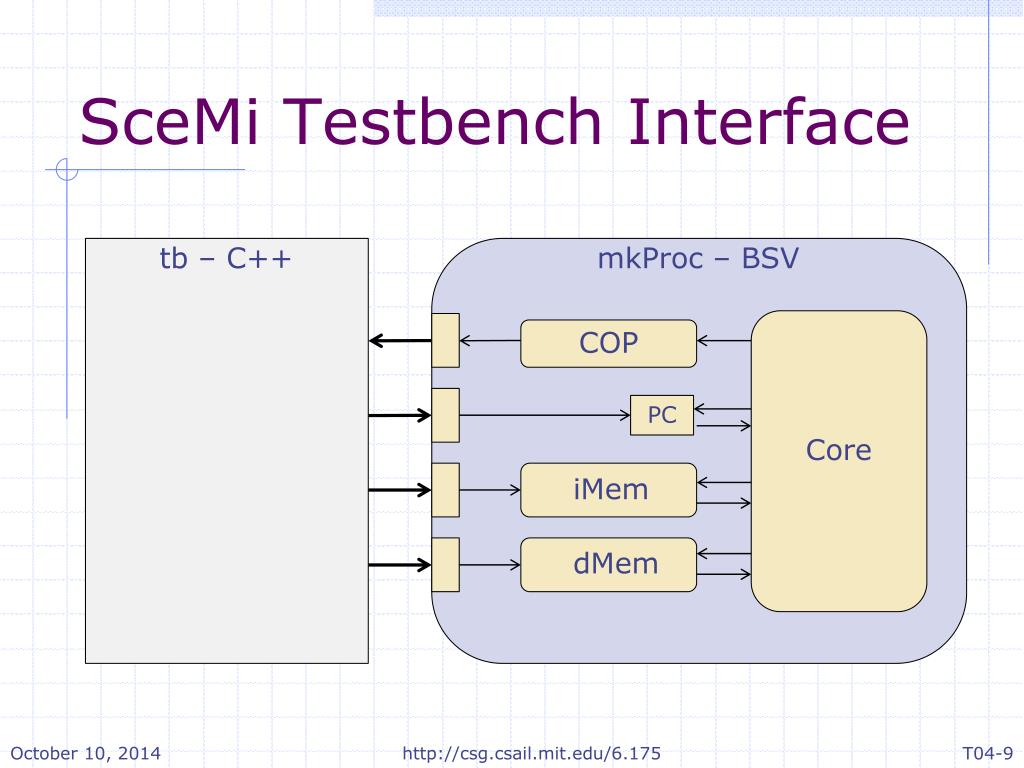 SceMi Testbench Interface

tb – C++

mkProc – BSV

COP

PC

Core

iMem

dMem

October 10, 2014

http://csg.csail.mit.edu/6.175

T04-9